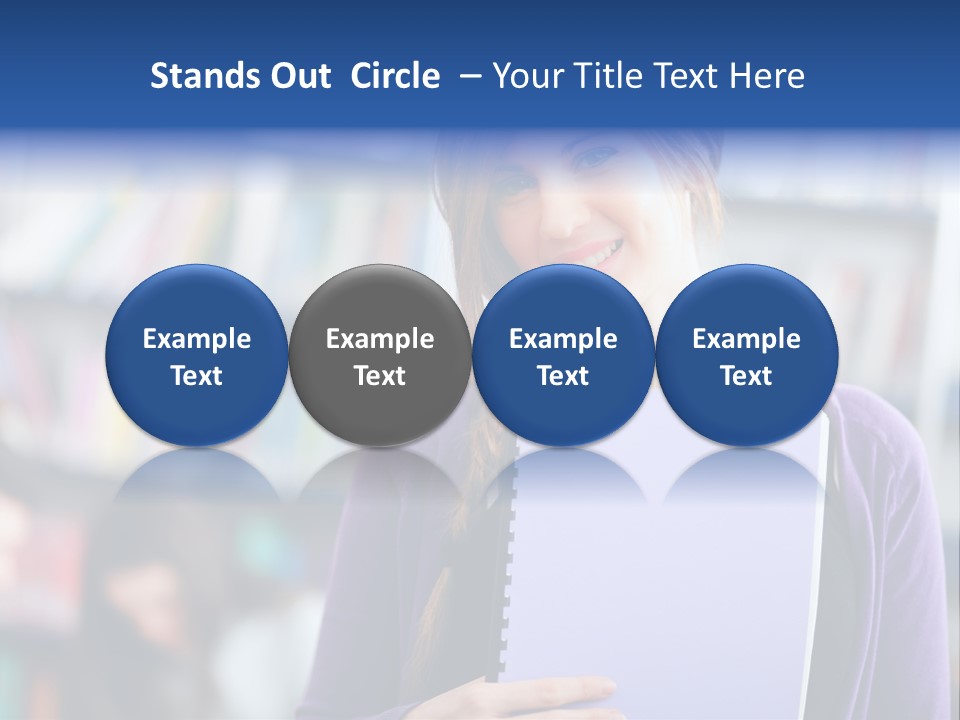 Stands Out Circle – Your Title Text Here

Example Text

Example Text

Example Text

Example Text